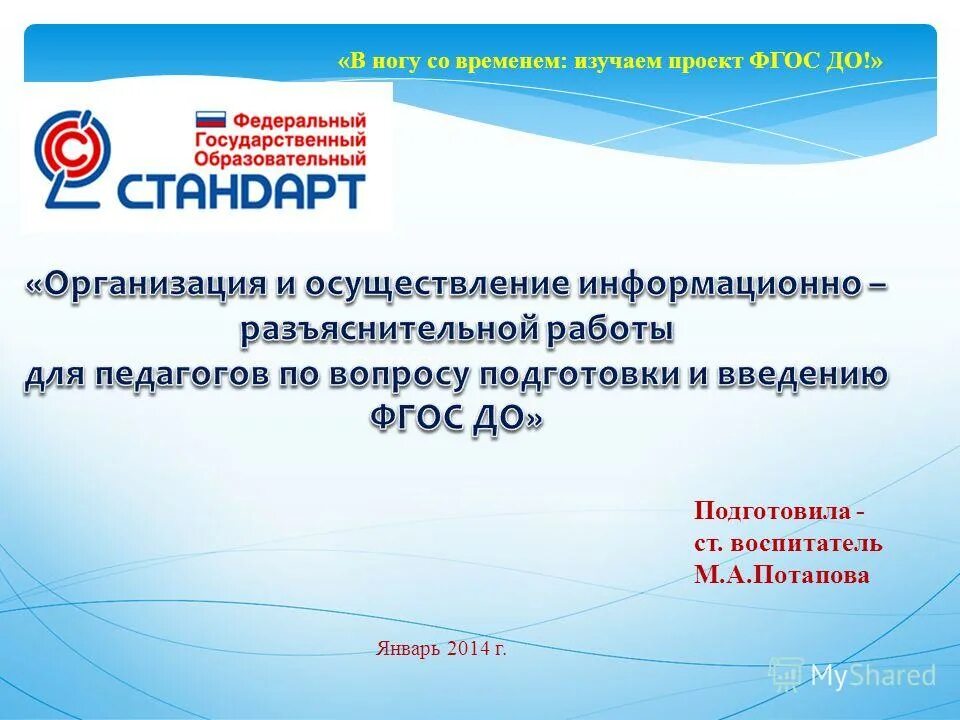 «В ногу со временем: изучаем проект ФГОС ДО!»

Федеральный Государственный Образовательный СТАНДАРТ

«Организация и осуществление информационно – разъяснительной работы для педагогов по вопросу подготовки и введению ФГОС ДО»

Подготовила - ст. воспитатель М.А.Потапова

Январь 2014 г.

MyShared